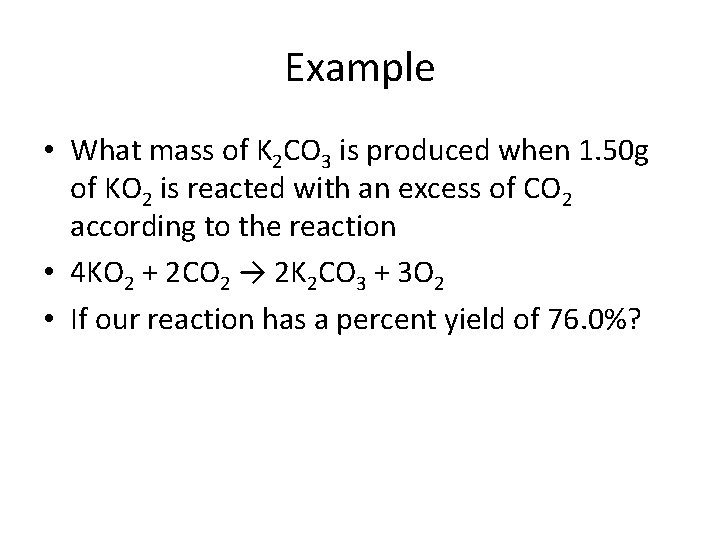 Example

• What mass of $K_2CO_3$ is produced when 1.50g of $KO_2$ is reacted with an excess of $CO_2$ according to the reaction

• $4KO_2 + 2CO_2 \rightarrow 2K_2CO_3 + 3O_2$

• If our reaction has a percent yield of 76.0%?